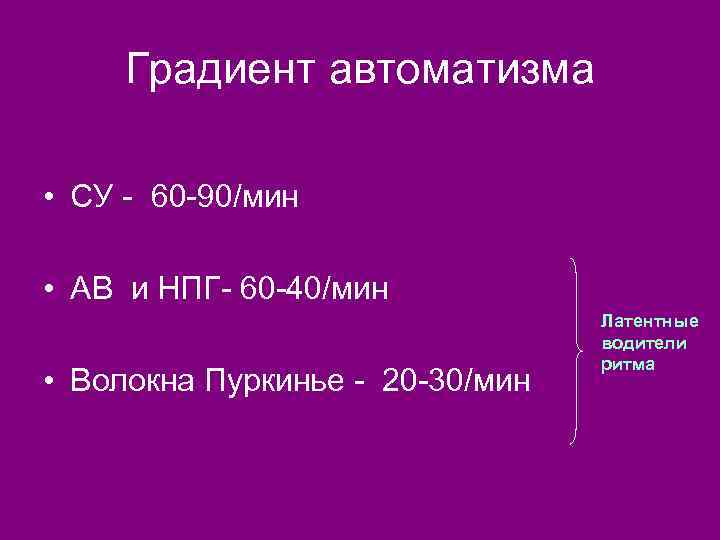 Градиент автоматизма

• СУ - 60-90/мин

• АВ и НПГ- 60-40/мин

• Волокна Пуркинье - 20-30/мин

Латентные водители ритма